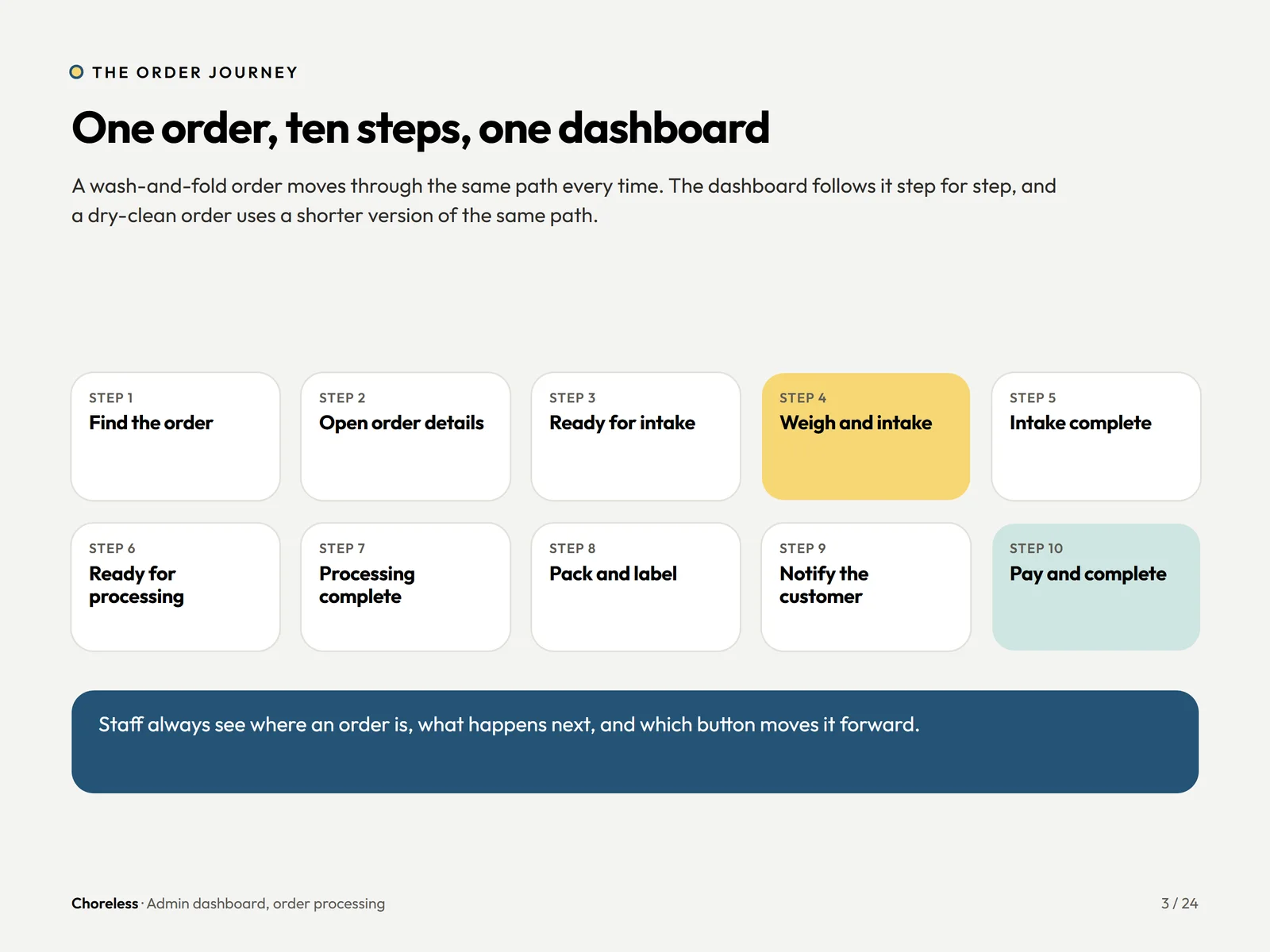 THE ORDER JOURNEY

One order, ten steps, one dashboard

A wash-and-fold order moves through the same path every time. The dashboard follows it step for step, and a dry-clean order uses a shorter version of the same path.

STEP 1
Find the order

STEP 2
Open order details

STEP 3
Ready for intake

STEP 4
Weigh and intake

STEP 5
Intake complete

STEP 6
Ready for processing

STEP 7
Processing complete

STEP 8
Pack and label

STEP 9
Notify the customer

STEP 10
Pay and complete

Staff always see where an order is, what happens next, and which button moves it forward.

Choreless · Admin dashboard, order processing

3 / 24